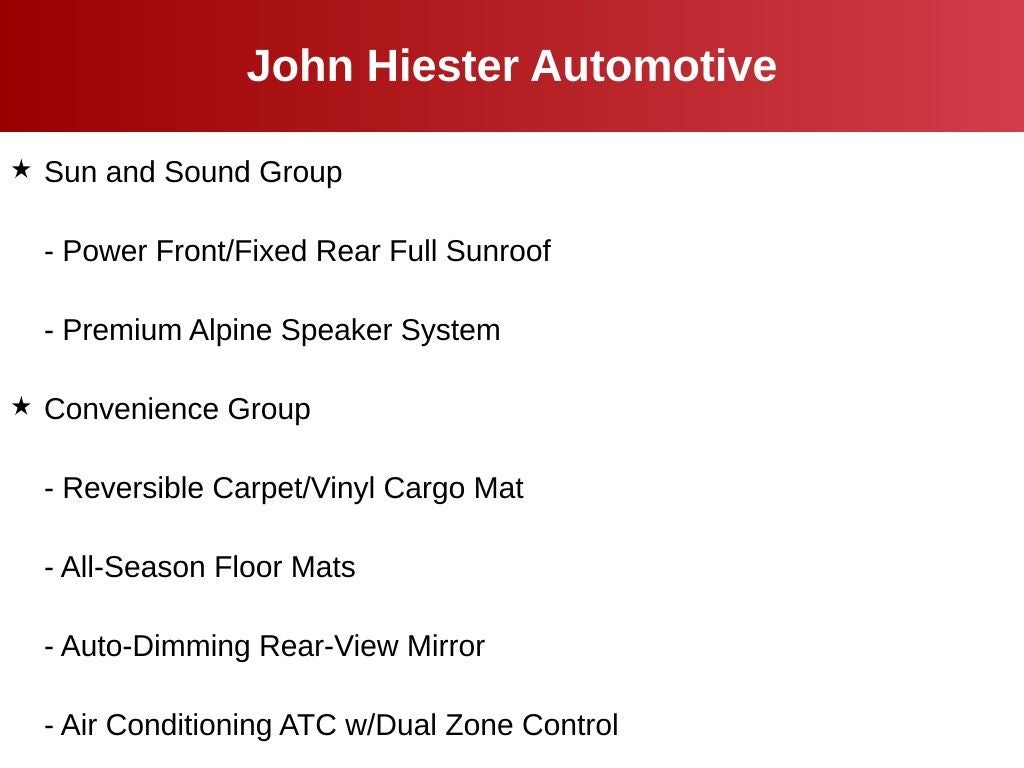 John Hiester Automotive

★ Sun and Sound Group

- Power Front/Fixed Rear Full Sunroof

- Premium Alpine Speaker System

★ Convenience Group

- Reversible Carpet/Vinyl Cargo Mat

- All-Season Floor Mats

- Auto-Dimming Rear-View Mirror

- Air Conditioning ATC w/Dual Zone Control